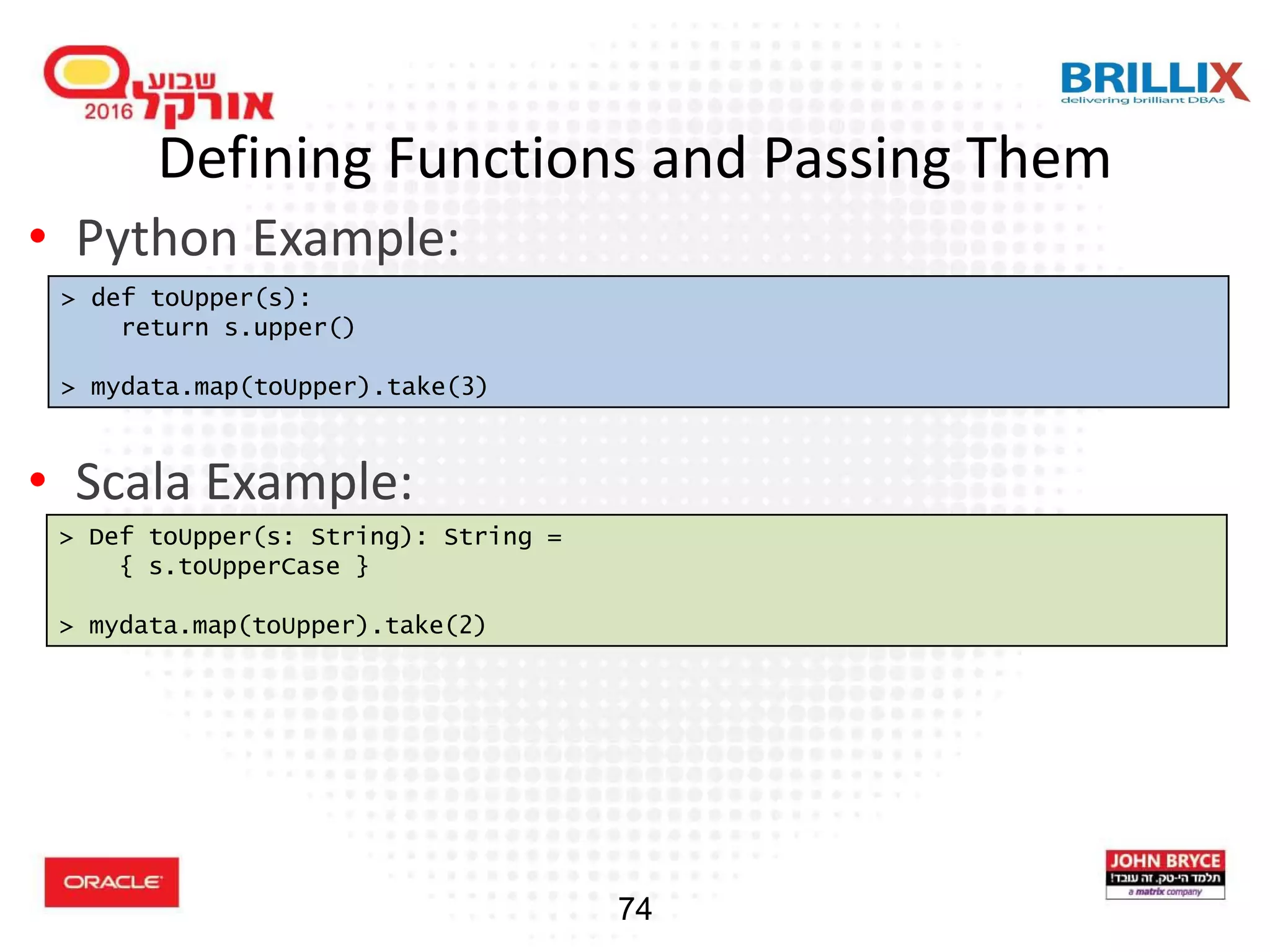 שבוע אורקל 2016

BRILLIX
delivering brilliant DBAs

Defining Functions and Passing Them

• Python Example:

> def toUpper(s):
    return s.upper()

> mydata.map(toUpper).take(3)

• Scala Example:

> Def toUpper(s: String): String =
    { s.toUpperCase }

> mydata.map(toUpper).take(2)

ORACLE

74

JOHN BRYCE
תלמד הי-טק. זה עובד!
a matrix company